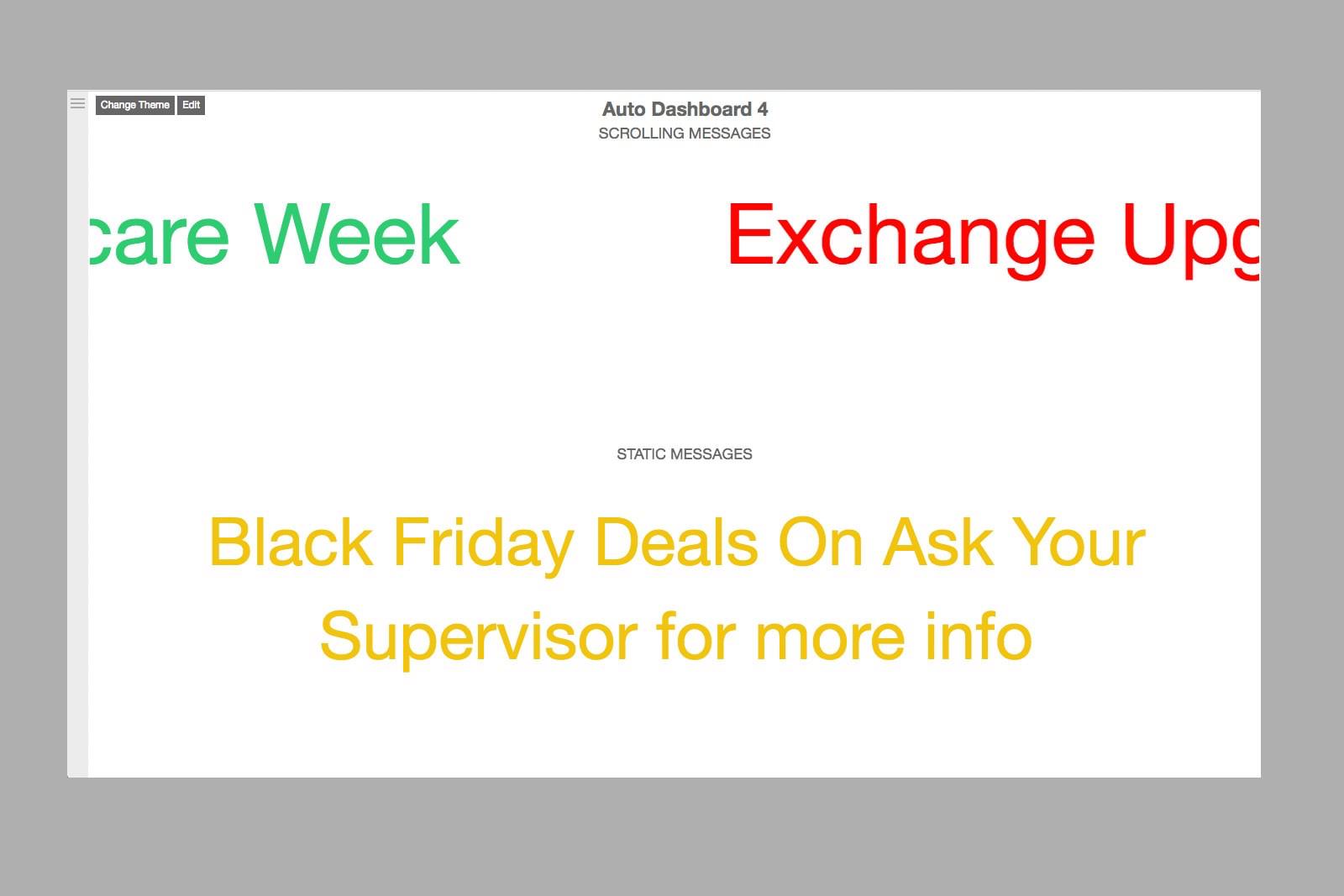 Change Theme Edit

Auto Dashboard 4
SCROLLING MESSAGES

care Week Exchange Upg

STATIC MESSAGES

Black Friday Deals On Ask Your Supervisor for more info